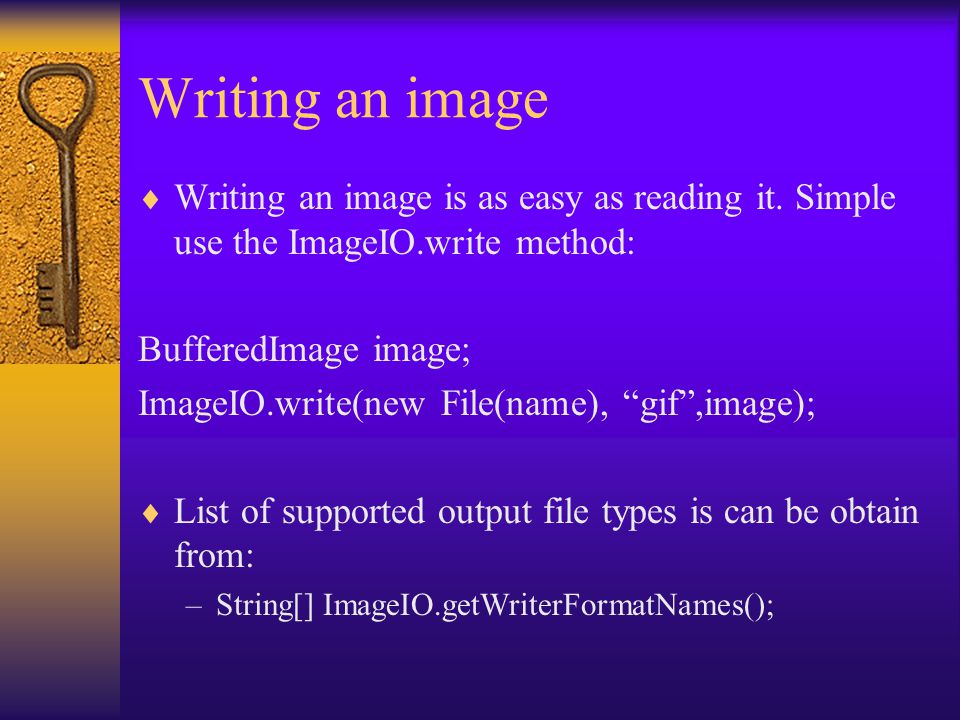 Writing an image

♦ Writing an image is as easy as reading it. Simple use the ImageIO.write method:

BufferedImage image;
ImageIO.write(new File(name), “gif”,image);

♦ List of supported output file types is can be obtain from:
– String[] ImageIO.getWriterFormatNames();